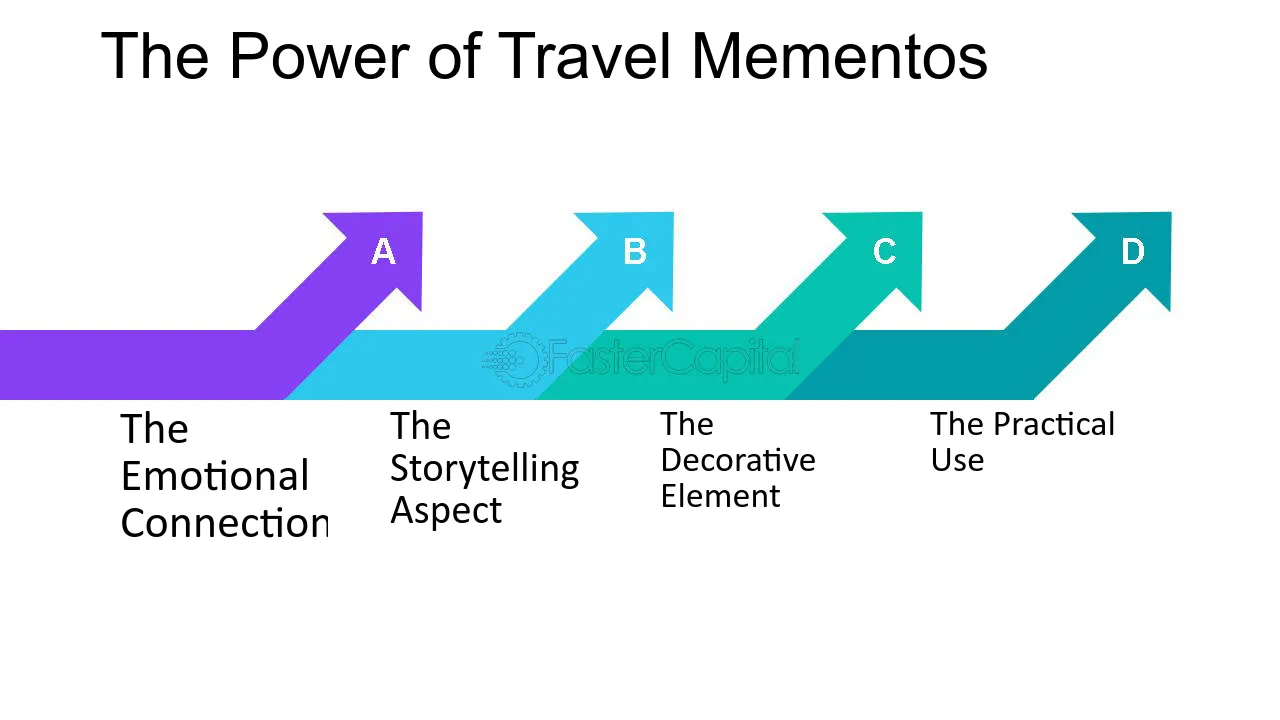 The Power of Travel Mementos

A

B

C

D

The Emotional Connection

The Storytelling Aspect

The Decorative Element

The Practical Use

FasterCapital